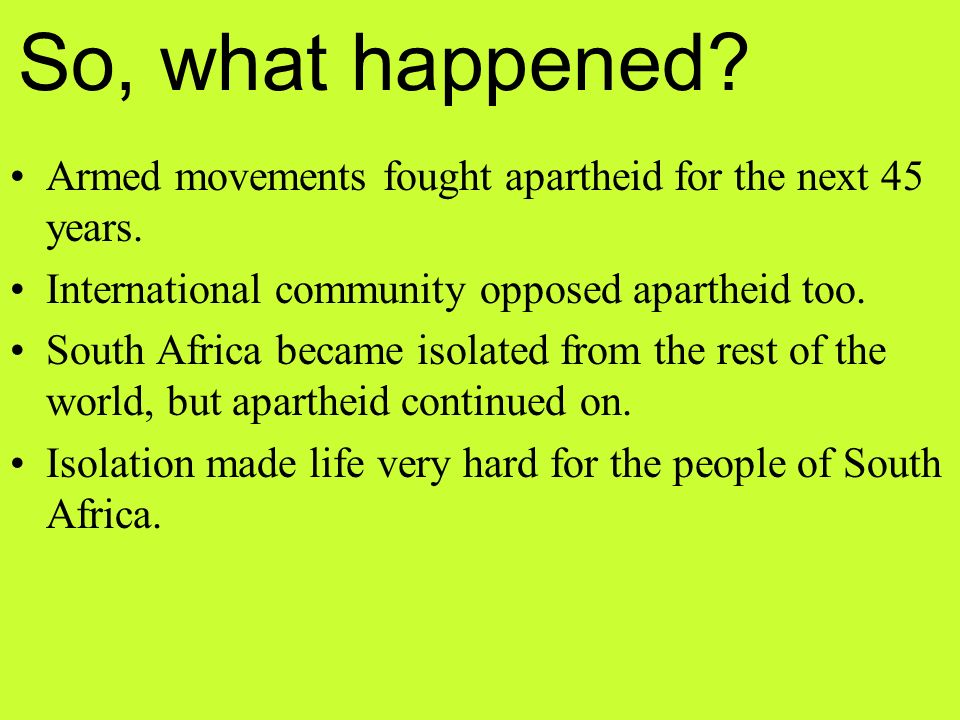 So, what happened?

• Armed movements fought apartheid for the next 45 years.

• International community opposed apartheid too.

• South Africa became isolated from the rest of the world, but apartheid continued on.

• Isolation made life very hard for the people of South Africa.